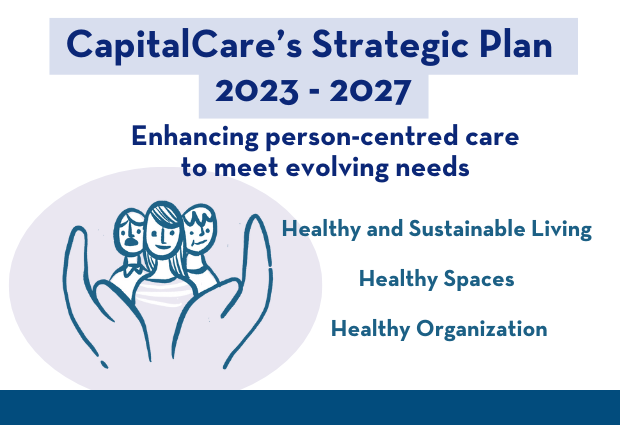 CapitalCare's Strategic Plan
2023 - 2027

Enhancing person-centred care to meet evolving needs

Healthy and Sustainable Living

Healthy Spaces

Healthy Organization